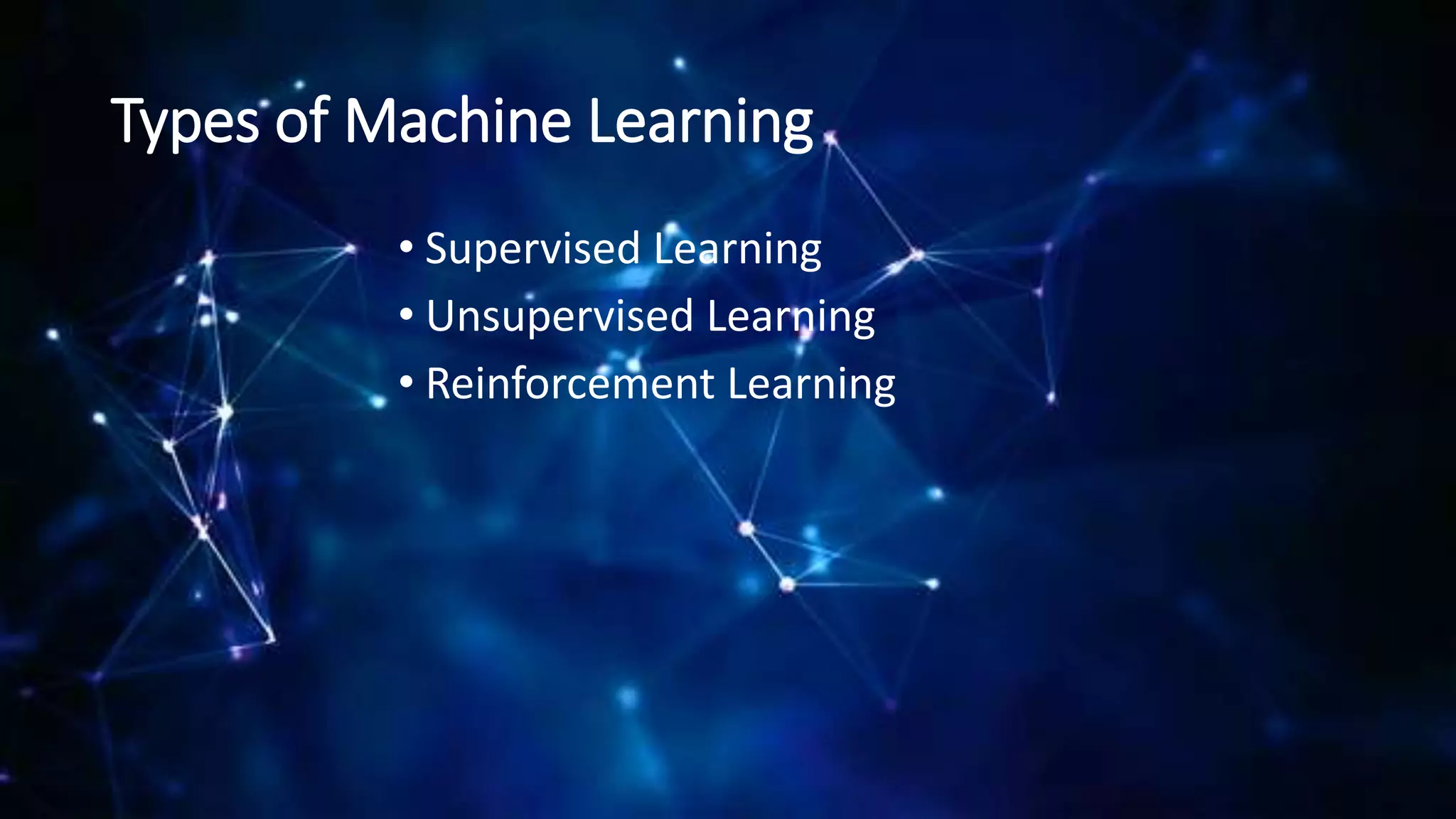 Types of Machine Learning

• Supervised Learning
• Unsupervised Learning
• Reinforcement Learning